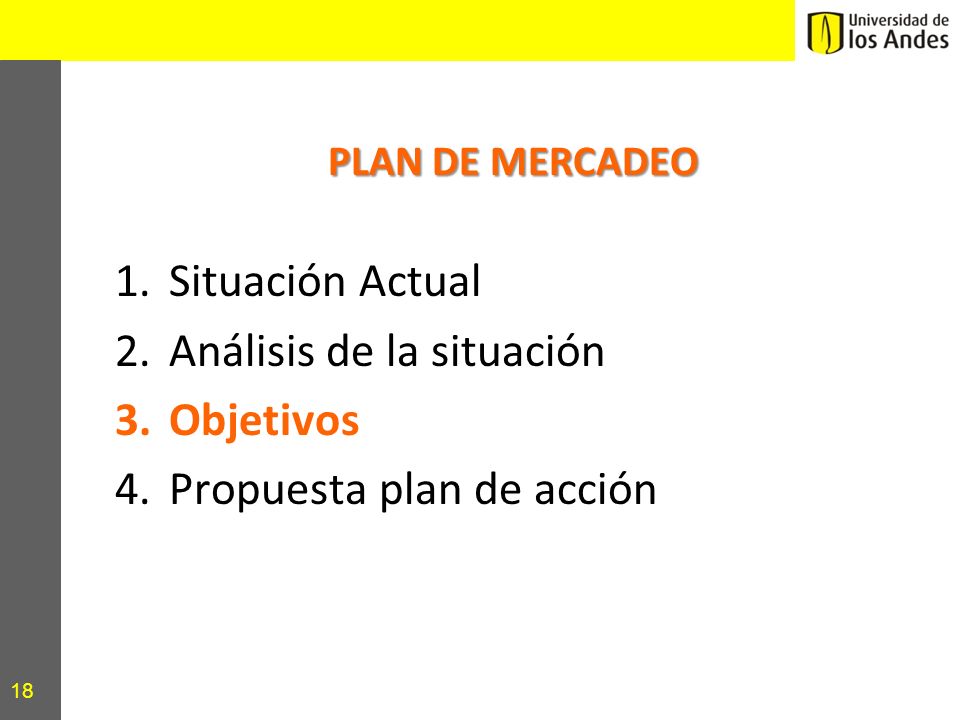 Universidad de los Andes

PLAN DE MERCADEO

1. Situación Actual
2. Análisis de la situación
3. Objetivos
4. Propuesta plan de acción

18